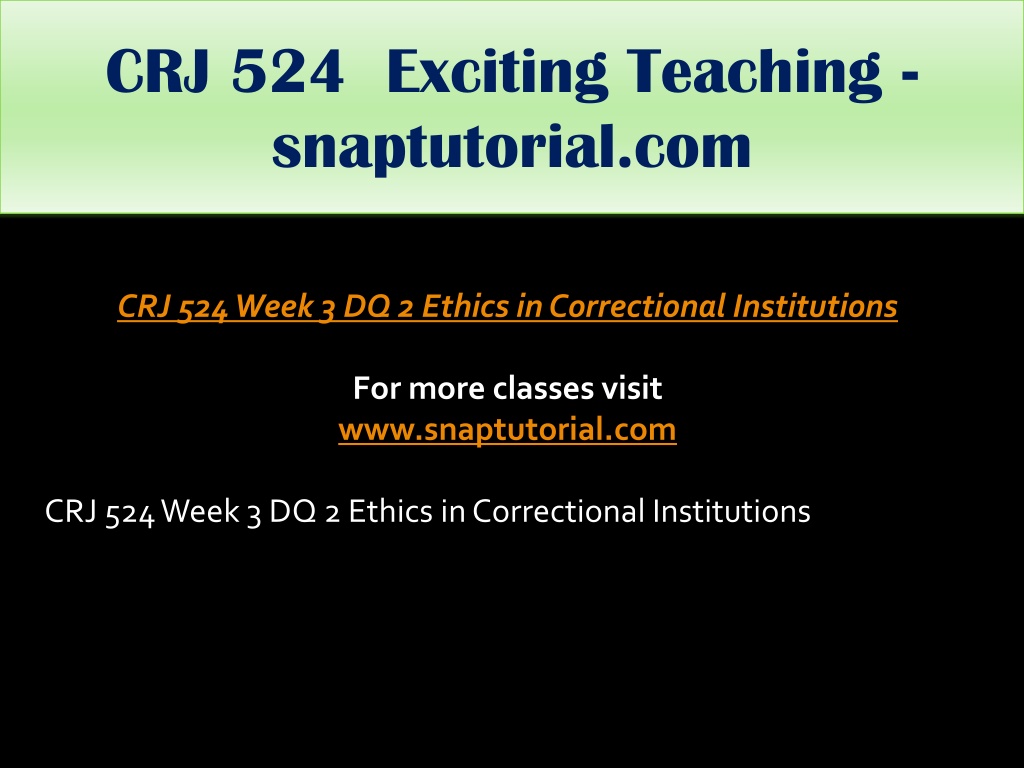 CRJ 524 Exciting Teaching - snaptutorial.com

CRJ 524 Week 3 DQ 2 Ethics in Correctional Institutions

For more classes visit
www.snaptutorial.com

CRJ 524 Week 3 DQ 2 Ethics in Correctional Institutions